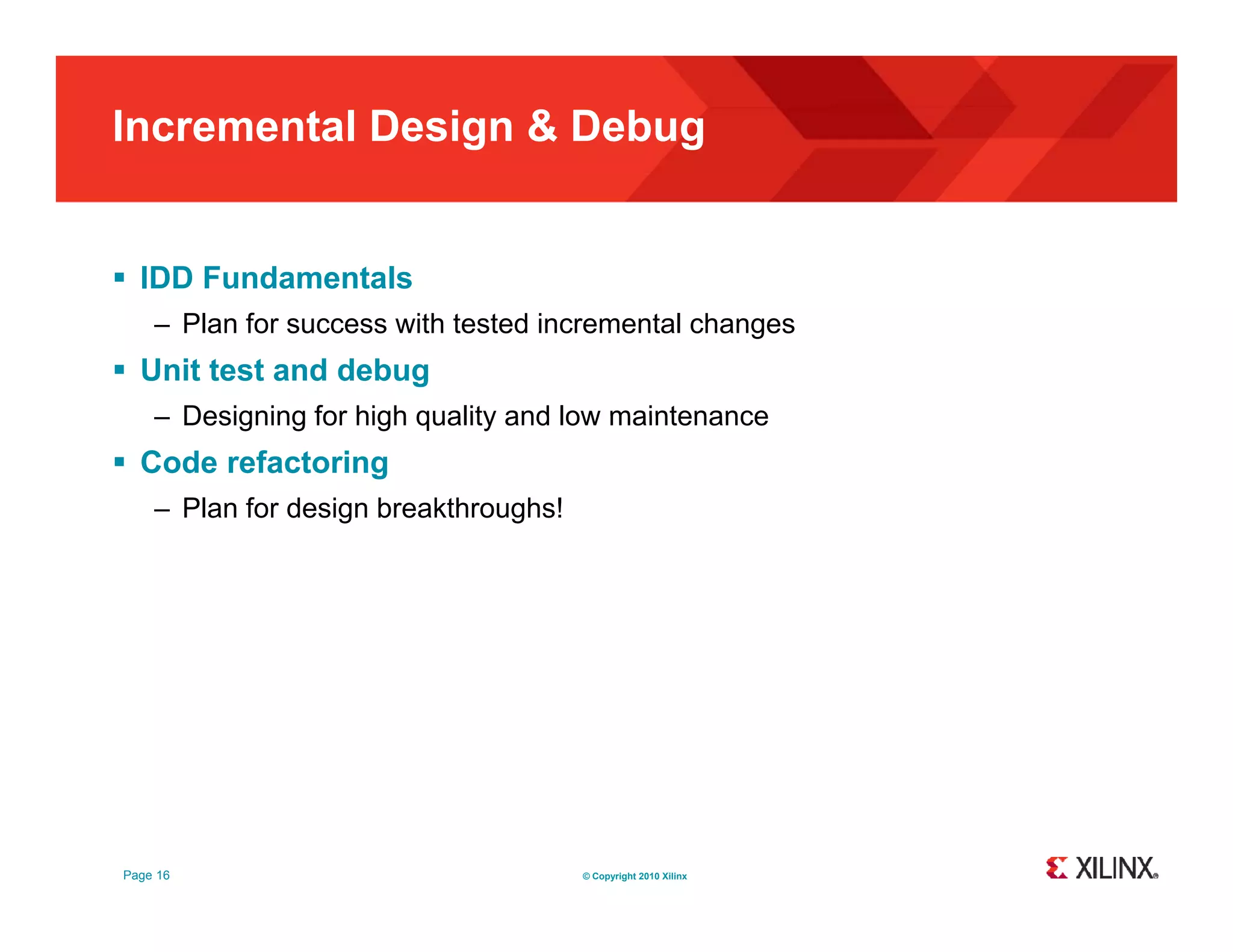 Incremental Design & Debug

▪ IDD Fundamentals
– Plan for success with tested incremental changes

▪ Unit test and debug
– Designing for high quality and low maintenance

▪ Code refactoring
– Plan for design breakthroughs!

Page 16

© Copyright 2010 Xilinx

XILINX®